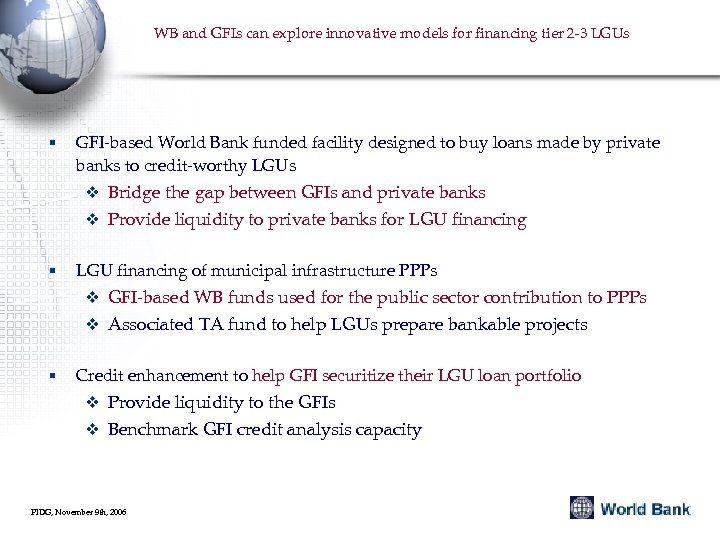 WB and GFIs can explore innovative models for financing tier 2-3 LGUs

▪ GFI-based World Bank funded facility designed to buy loans made by private banks to credit-worthy LGUs
❖ Bridge the gap between GFIs and private banks
❖ Provide liquidity to private banks for LGU financing

▪ LGU financing of municipal infrastructure PPPs
❖ GFI-based WB funds used for the public sector contribution to PPPs
❖ Associated TA fund to help LGUs prepare bankable projects

▪ Credit enhancement to help GFI securitize their LGU loan portfolio
❖ Provide liquidity to the GFIs
❖ Benchmark GFI credit analysis capacity

PIDG, November 9th, 2006

World Bank